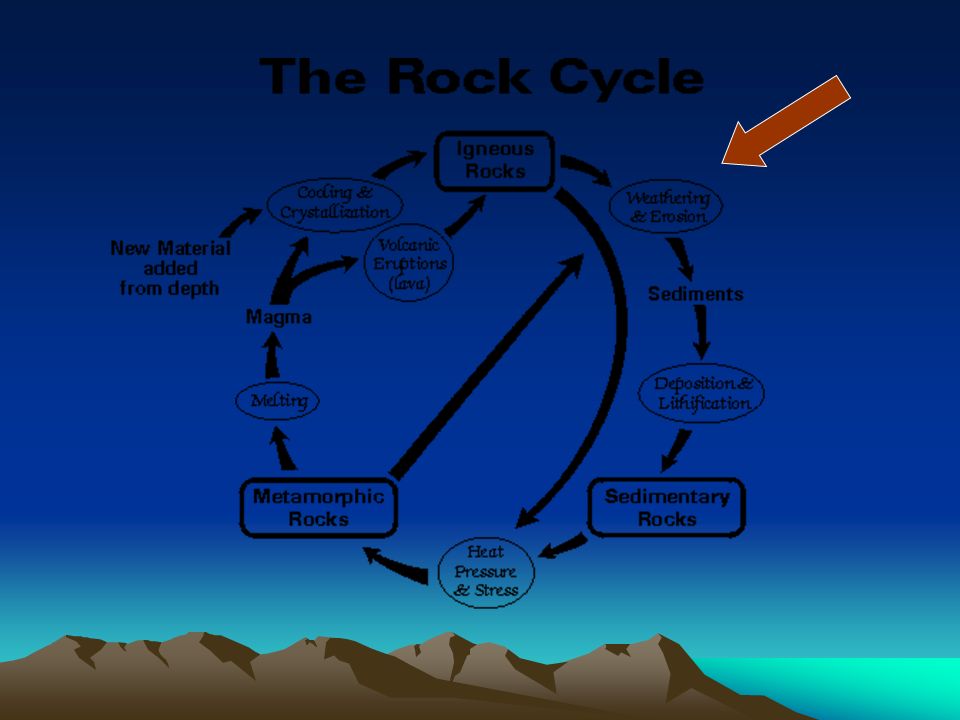 The Rock Cycle

Igneous Rocks

Weathering & Erosion

Sediments

Deposition & Lithification

Sedimentary Rocks

Heat Pressure & Stress

Metamorphic Rocks

Melting

Magma

New Material added from depth

Cooling & Crystallization

Volcanic Eruptions (lava)